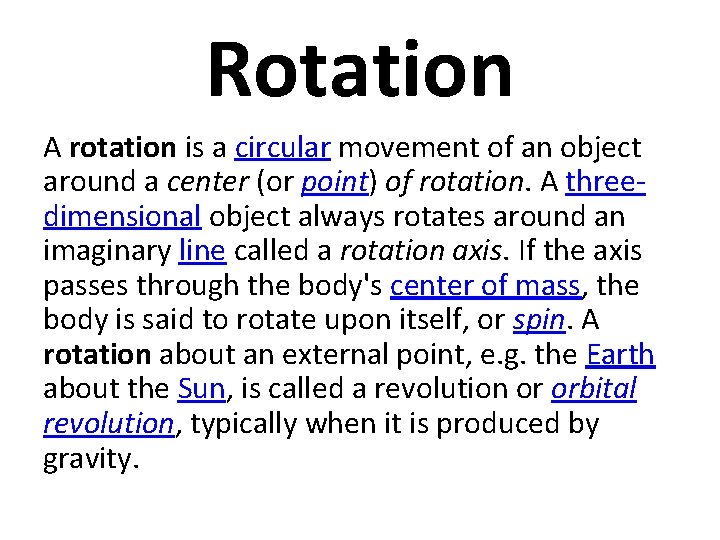 Rotation

A rotation is a circular movement of an object around a center (or point) of rotation. A three-dimensional object always rotates around an imaginary line called a rotation axis. If the axis passes through the body's center of mass, the body is said to rotate upon itself, or spin. A rotation about an external point, e.g. the Earth about the Sun, is called a revolution or orbital revolution, typically when it is produced by gravity.